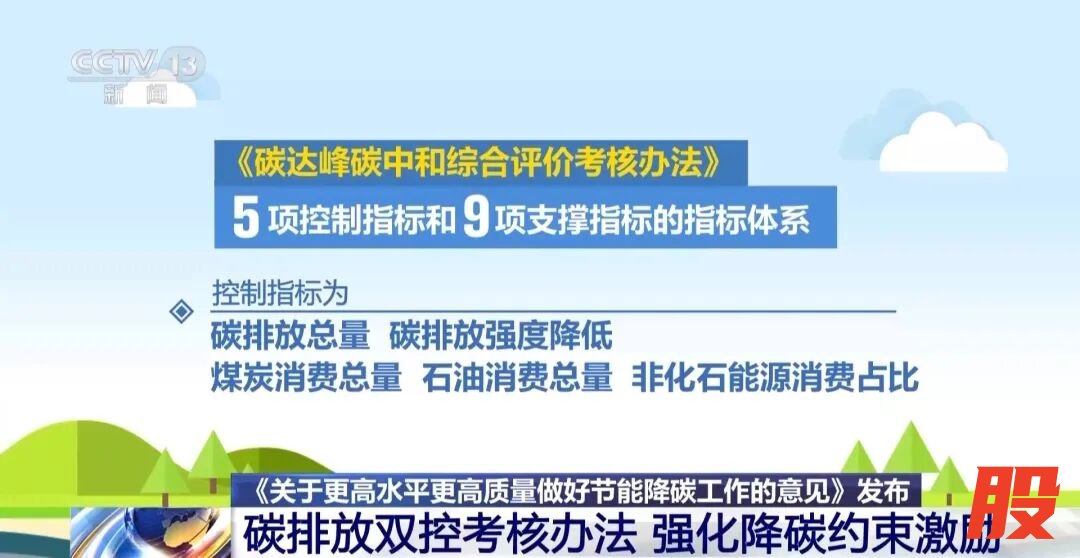 CCTV 13
新闻

《碳达峰碳中和综合评价考核办法》
5 项控制指标和 9 项支撑指标的指标体系

控制指标为
碳排放总量 碳排放强度降低
煤炭消费总量 石油消费总量 非化石能源消费占比

《关于更高水平更高质量做好节能降碳工作的意见》发布
碳排放双控考核办法 强化降碳约束激励

股